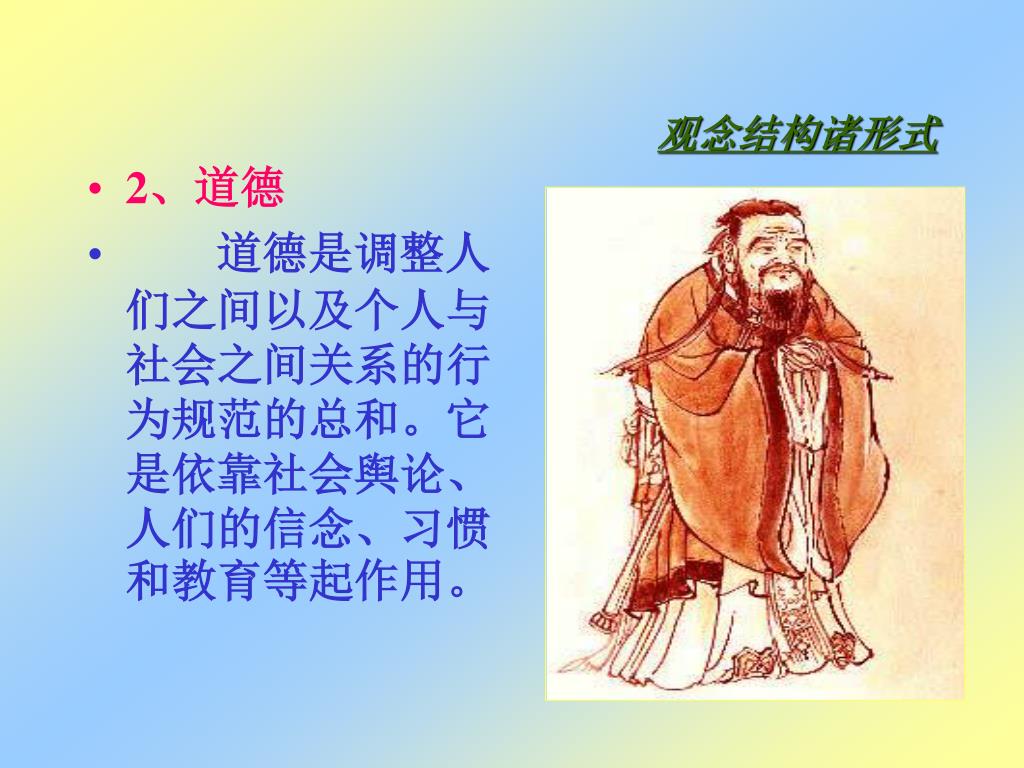 观念结构诸形式

• 2、道德

• 道德是调整人们之间以及个人与社会之间关系的行为规范的总和。它是依靠社会舆论、人们的信念、习惯和教育等起作用。